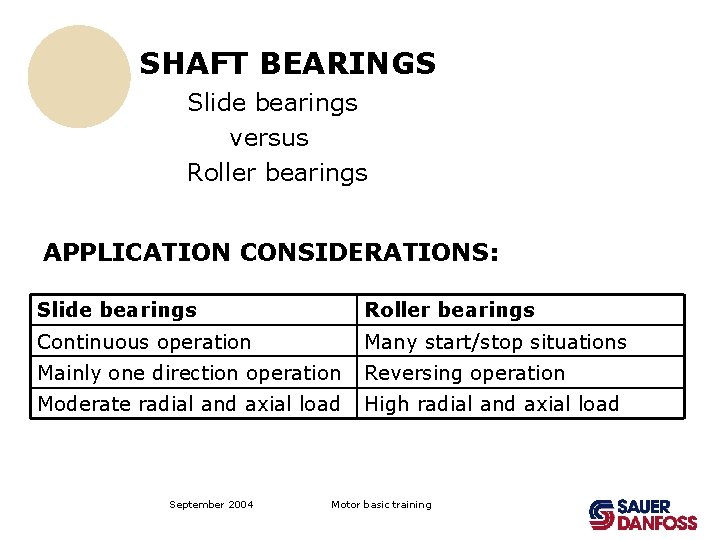 SHAFT BEARINGS

Slide bearings
versus
Roller bearings

APPLICATION CONSIDERATIONS:

| Slide bearings | Roller bearings |
|---|---|
| Continuous operation | Many start/stop situations |
| Mainly one direction operation | Reversing operation |
| Moderate radial and axial load | High radial and axial load |

September 2004

Motor basic training

SAUER DANFOSS